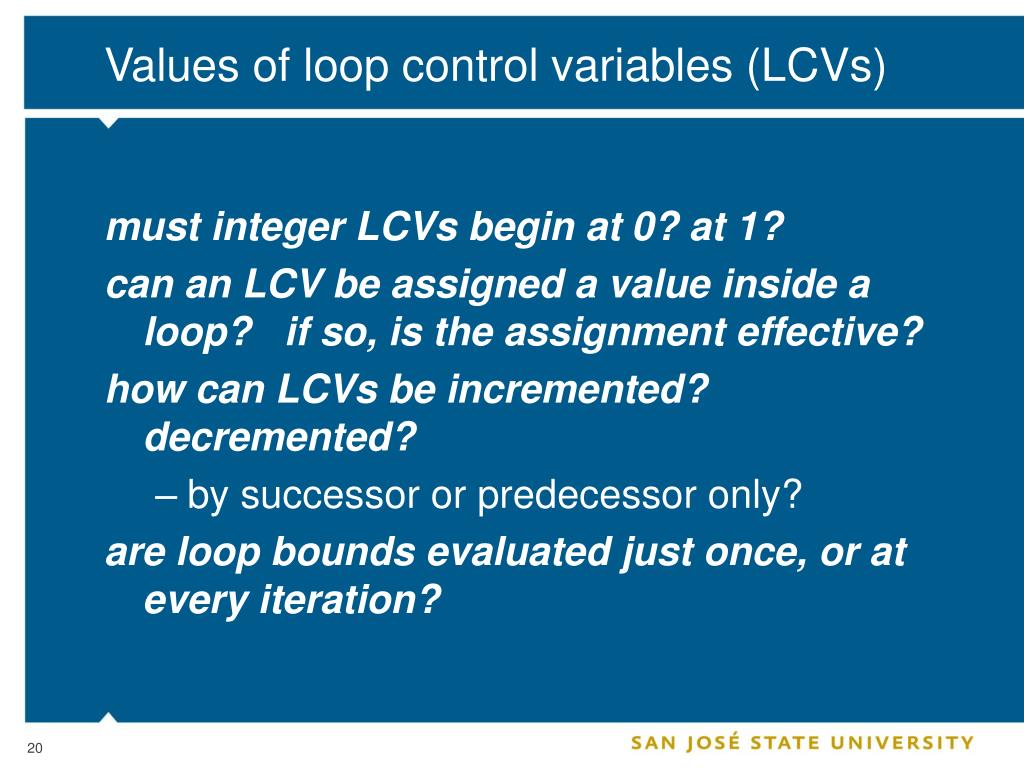 Values of loop control variables (LCVs)

must integer LCVs begin at 0? at 1?

can an LCV be assigned a value inside a loop? if so, is the assignment effective?

how can LCVs be incremented? decremented?

– by successor or predecessor only?

are loop bounds evaluated just once, or at every iteration?

20

SAN JOSÉ STATE UNIVERSITY